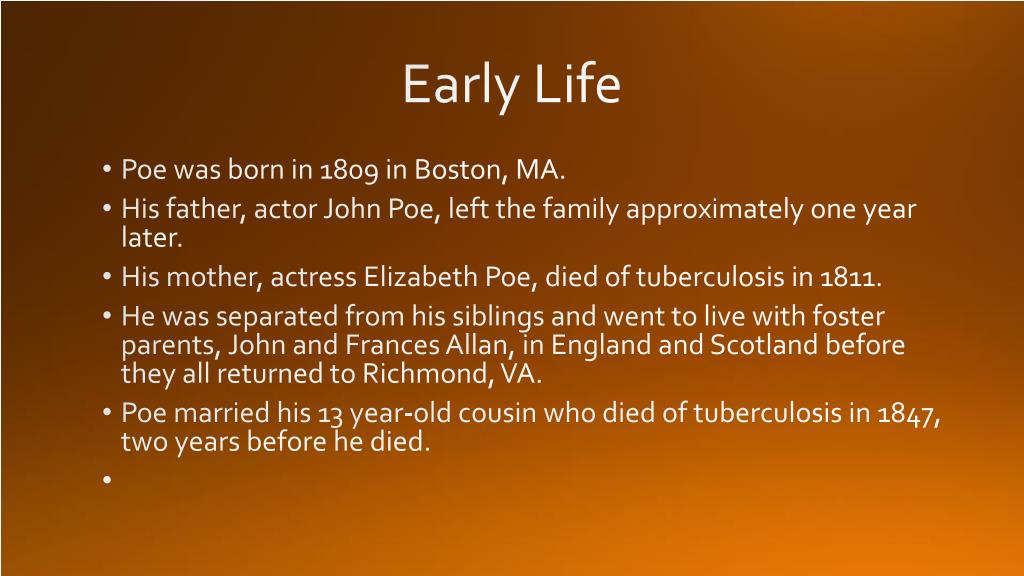 Early Life

• Poe was born in 1809 in Boston, MA.
• His father, actor John Poe, left the family approximately one year later.
• His mother, actress Elizabeth Poe, died of tuberculosis in 1811.
• He was separated from his siblings and went to live with foster parents, John and Frances Allan, in England and Scotland before they all returned to Richmond, VA.
• Poe married his 13 year-old cousin who died of tuberculosis in 1847, two years before he died.
•